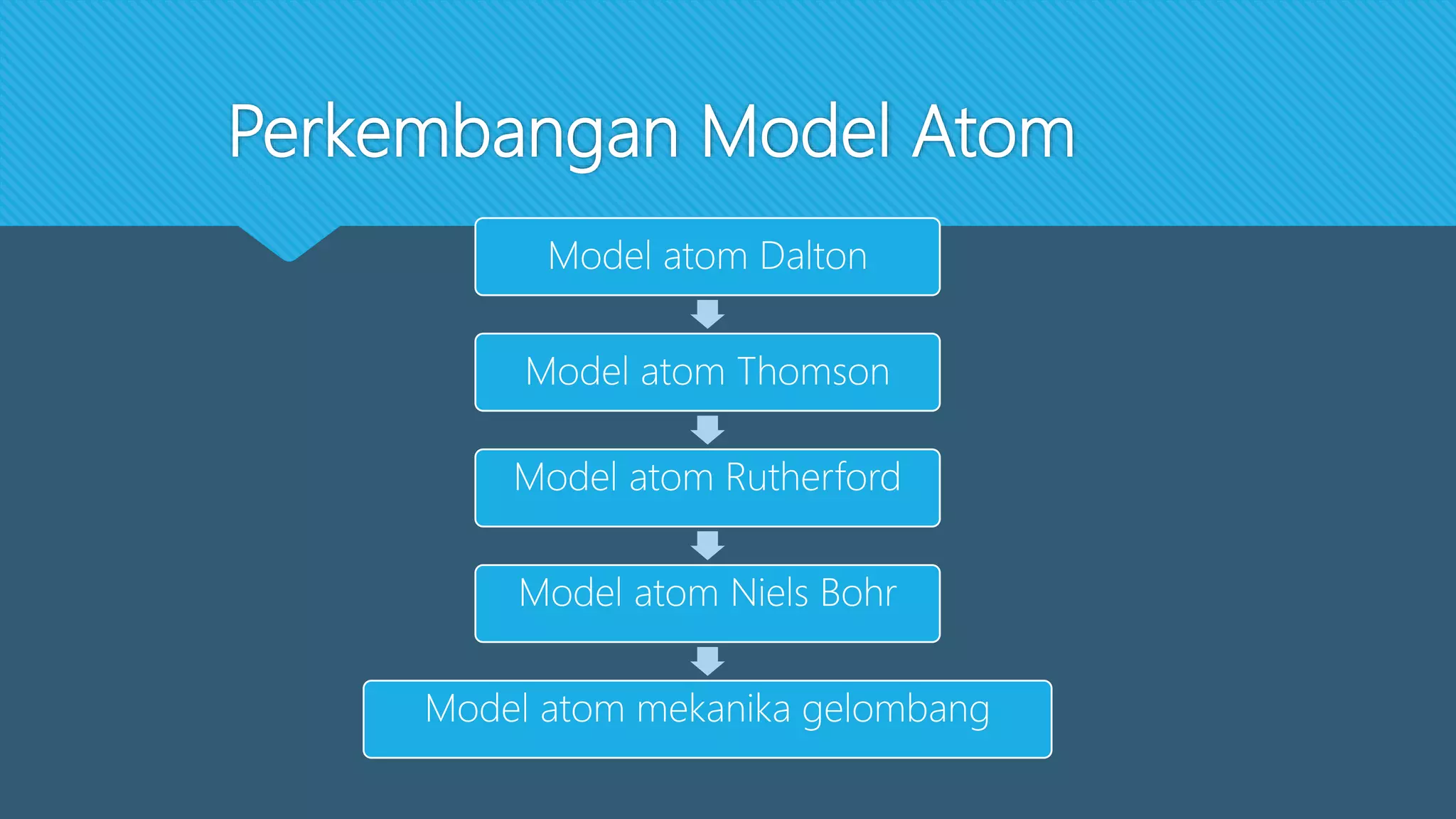 Perkembangan Model Atom

Model atom Dalton

Model atom Thomson

Model atom Rutherford

Model atom Niels Bohr

Model atom mekanika gelombang